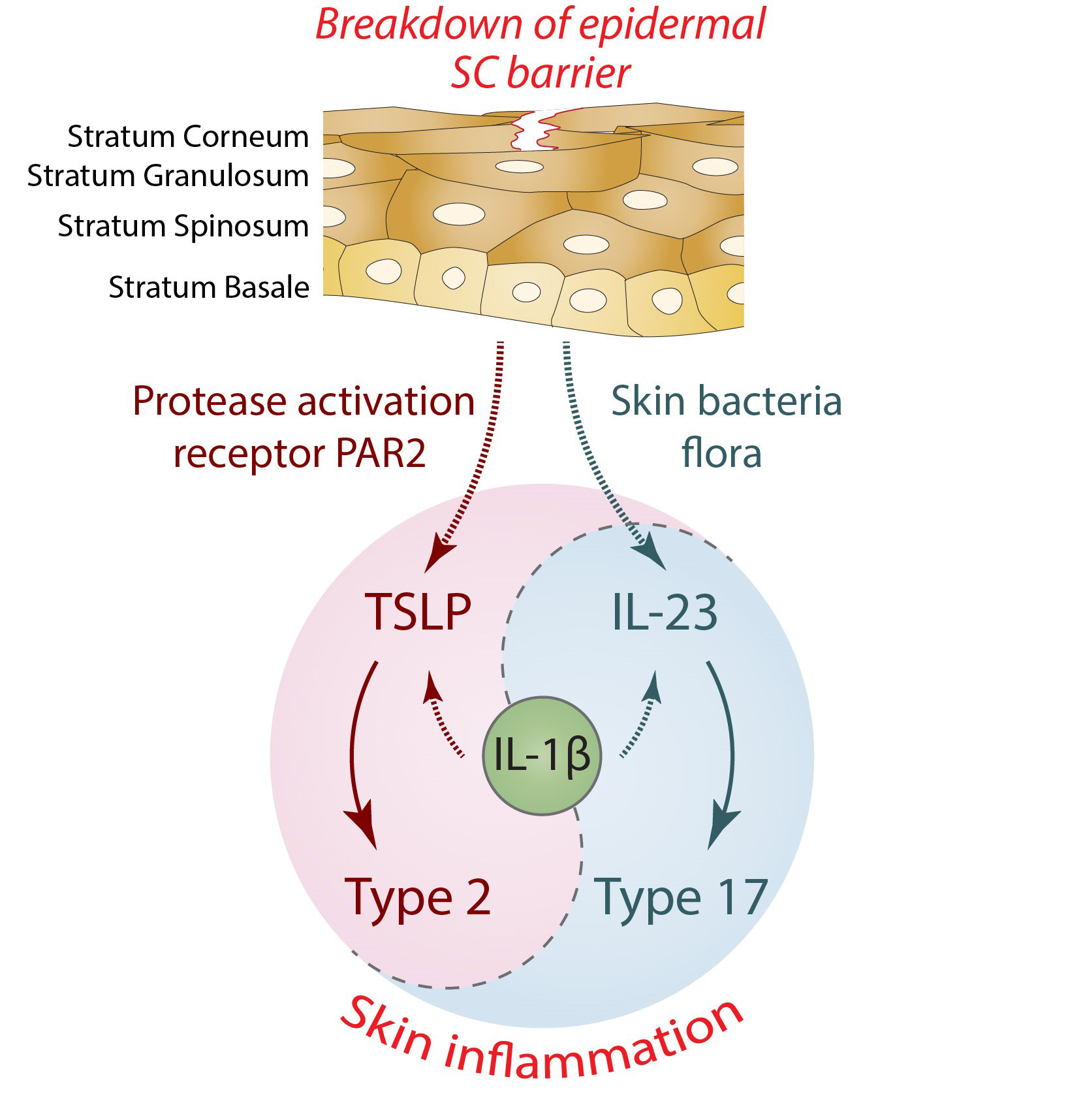 Breakdown of epidermal SC barrier

Stratum Corneum
Stratum Granulosum
Stratum Spinosum
Stratum Basale

Protease activation receptor PAR2

Skin bacteria flora

TSLP

IL-23

IL-1β

Type 2

Type 17

Skin inflammation